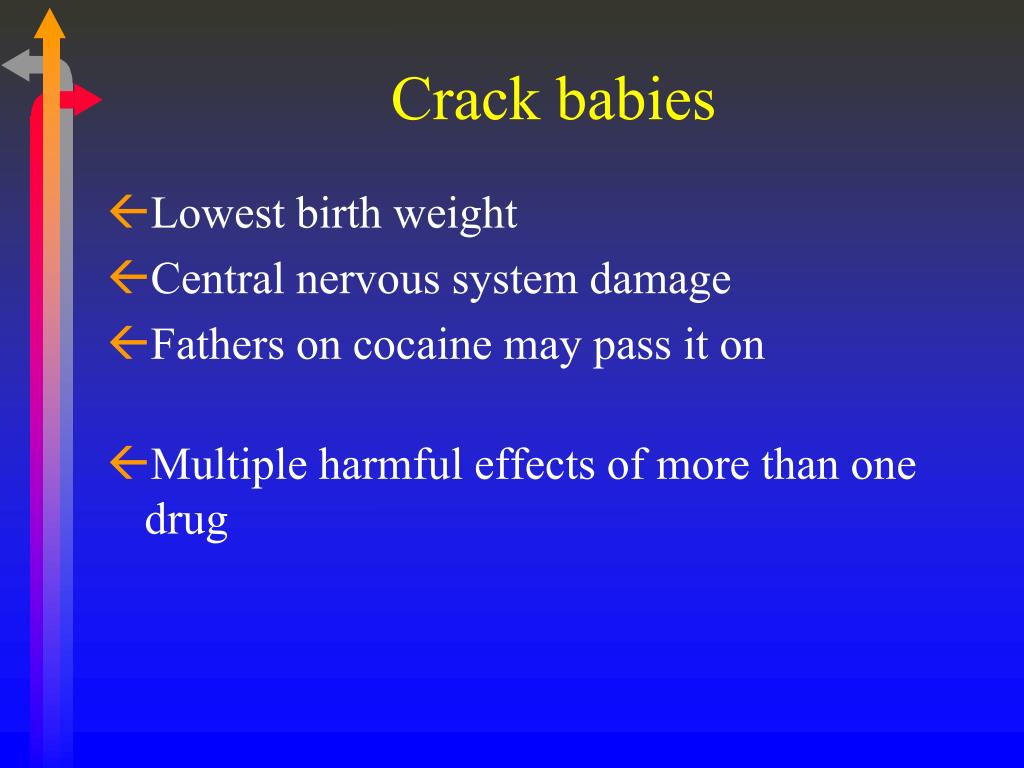 Crack babies

Lowest birth weight

Central nervous system damage

Fathers on cocaine may pass it on

Multiple harmful effects of more than one drug